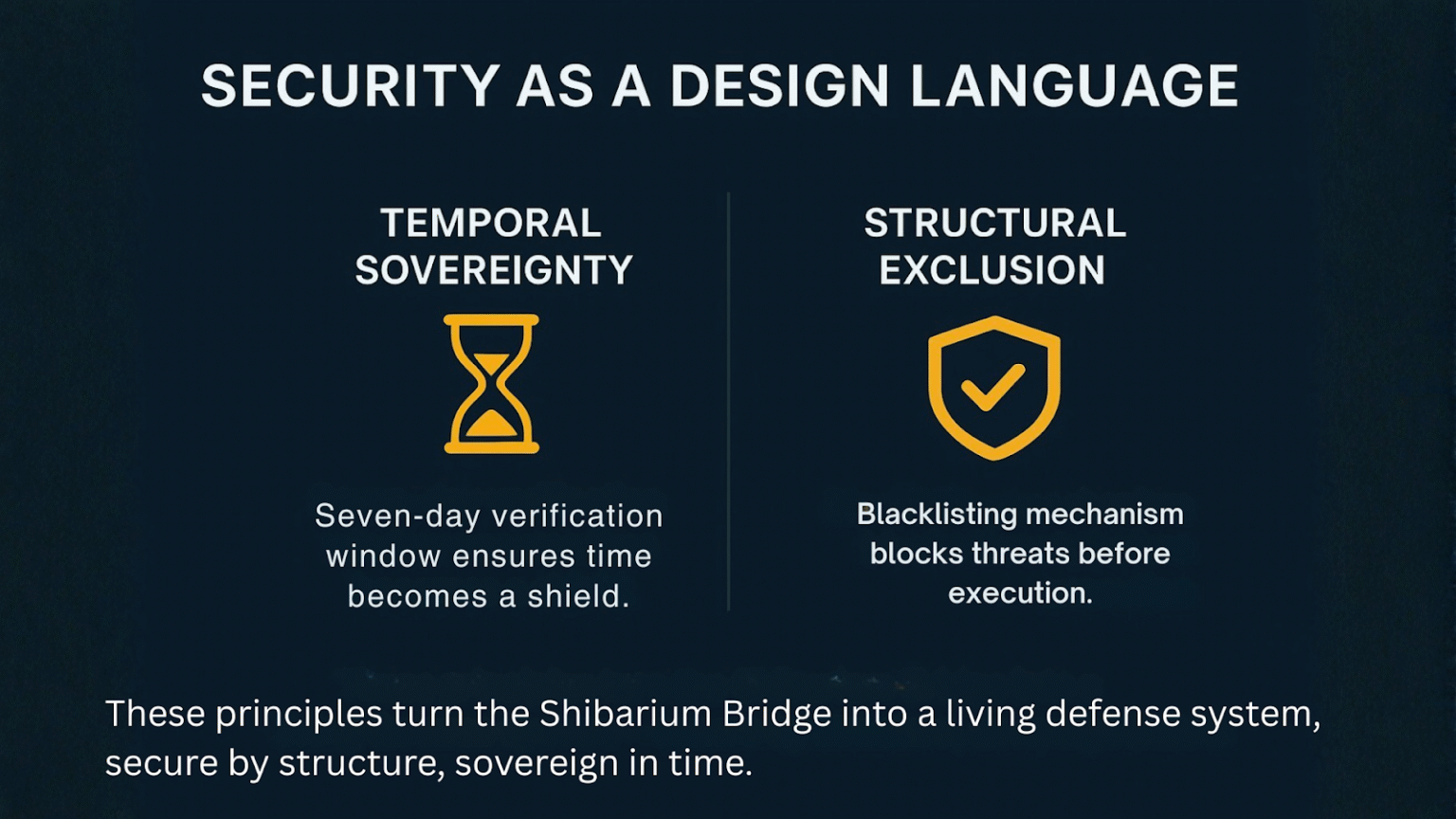 SECURITY AS A DESIGN LANGUAGE

TEMPORAL SOVEREIGNTY

Seven-day verification window ensures time becomes a shield.

STRUCTURAL EXCLUSION

Blacklisting mechanism blocks threats before execution.

These principles turn the Shibarium Bridge into a living defense system, secure by structure, sovereign in time.